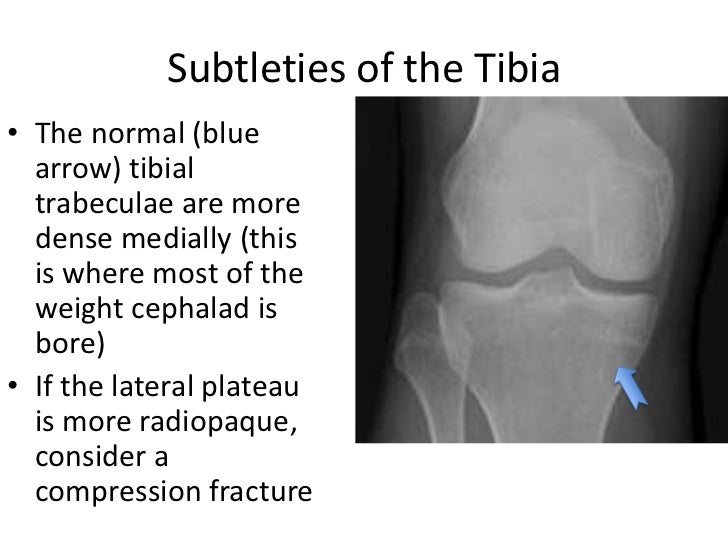 Subtleties of the Tibia

• The normal (blue arrow) tibial trabeculae are more dense medially (this is where most of the weight cephalad is bore)

• If the lateral plateau is more radiopaque, consider a compression fracture